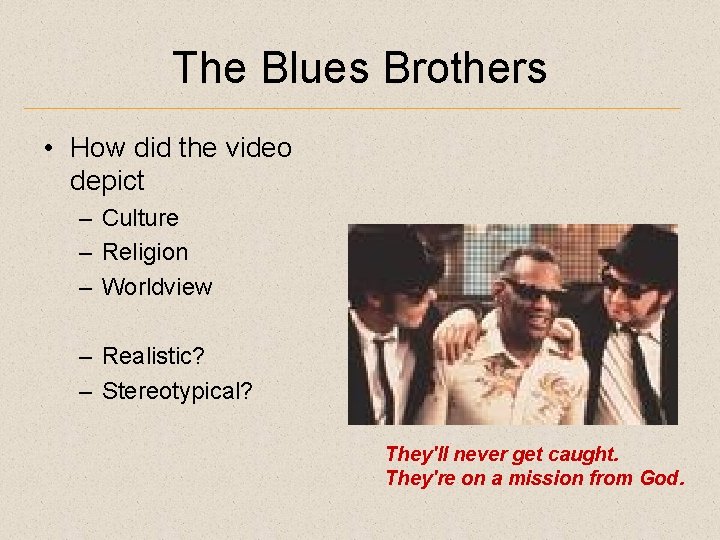 The Blues Brothers

• How did the video depict

– Culture
– Religion
– Worldview

– Realistic?
– Stereotypical?

They'll never get caught.
They're on a mission from God.